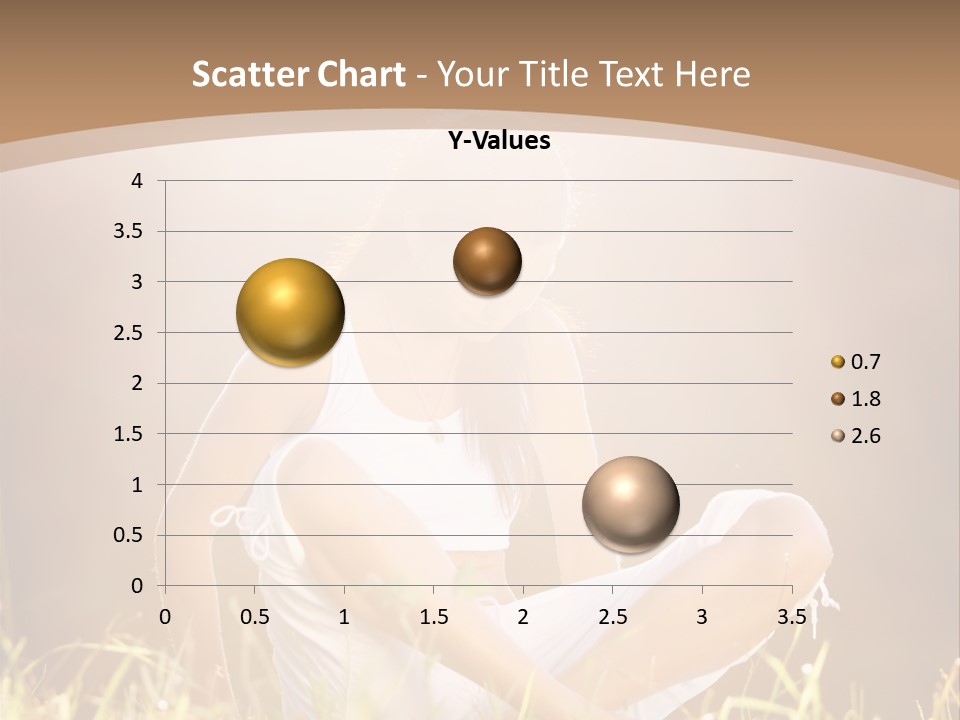 Scatter Chart - Your Title Text Here

Y-Values

4
3.5
3
2.5
2
1.5
1
0.5
0

0 0.5 1 1.5 2 2.5 3 3.5

0.7
1.8
2.6